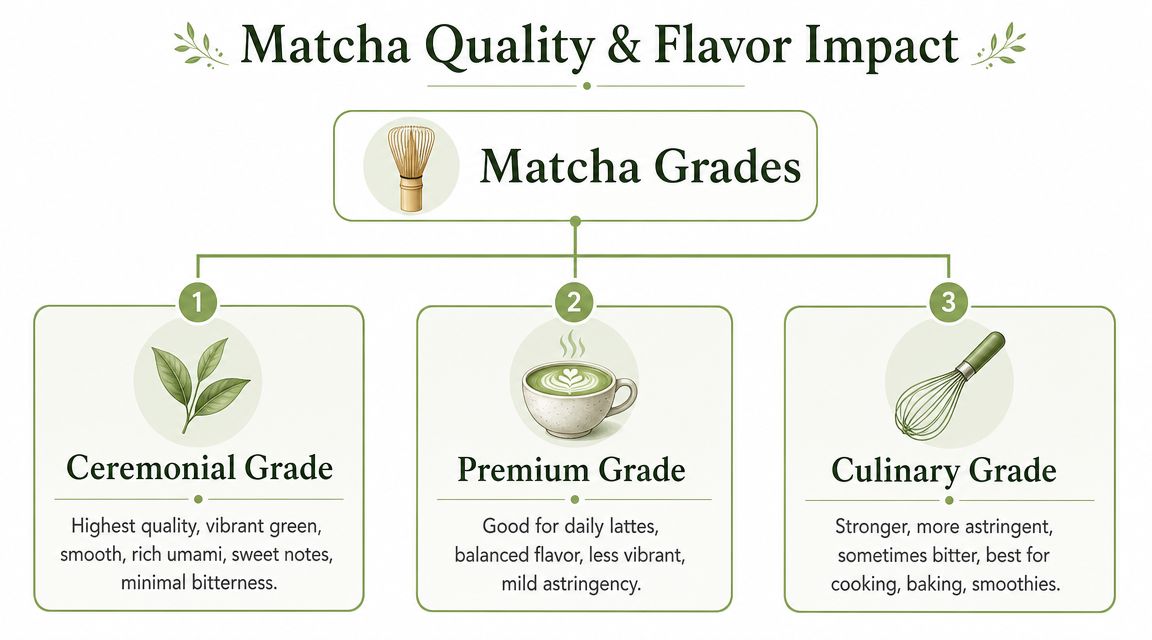 Matcha Quality & Flavor Impact

Matcha Grades

1

Ceremonial Grade

Highest quality, vibrant green, smooth, rich umami, sweet notes, minimal bitterness.

2

Premium Grade

Good for daily lattes, balanced flavor, less vibrant, mild astringency.

3

Culinary Grade

Stronger, more astringent, sometimes bitter, best for cooking, baking, smoothies.